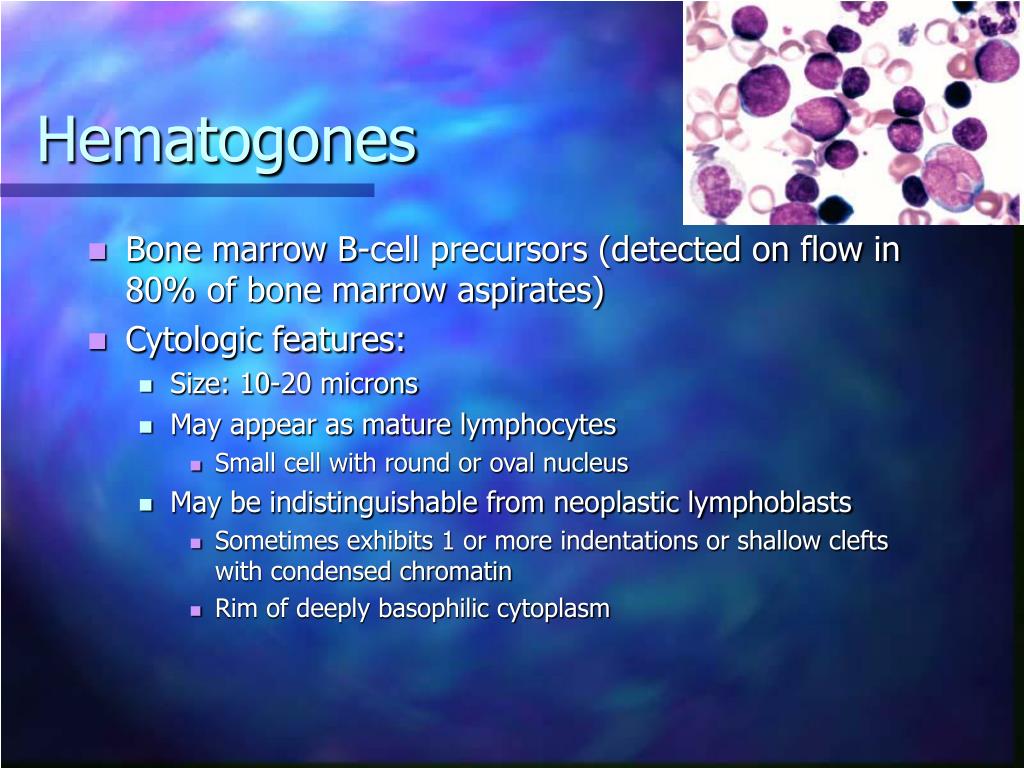 Hematogones

- Bone marrow B-cell precursors (detected on flow in 80% of bone marrow aspirates)
- Cytologic features:
  - Size: 10-20 microns
  - May appear as mature lymphocytes
    - Small cell with round or oval nucleus
  - May be indistinguishable from neoplastic lymphoblasts
    - Sometimes exhibits 1 or more indentations or shallow clefts with condensed chromatin
    - Rim of deeply basophilic cytoplasm